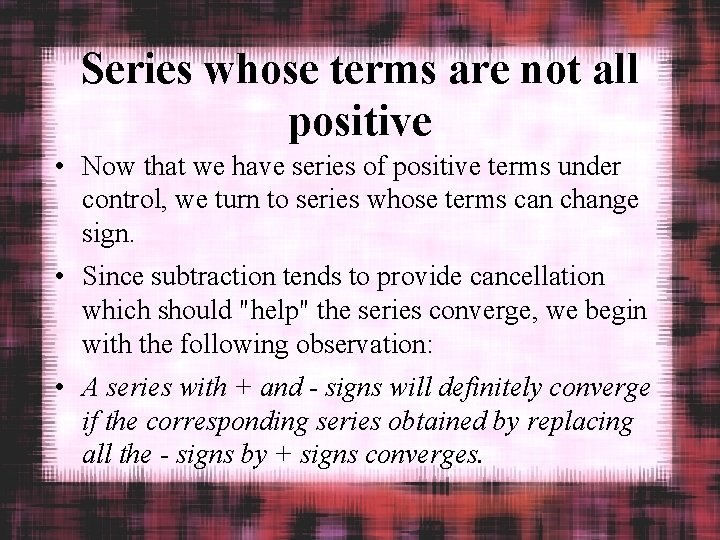 Series whose terms are not all positive

• Now that we have series of positive terms under control, we turn to series whose terms can change sign.

• Since subtraction tends to provide cancellation which should "help" the series converge, we begin with the following observation:

• A series with + and - signs will definitely converge if the corresponding series obtained by replacing all the - signs by + signs converges.